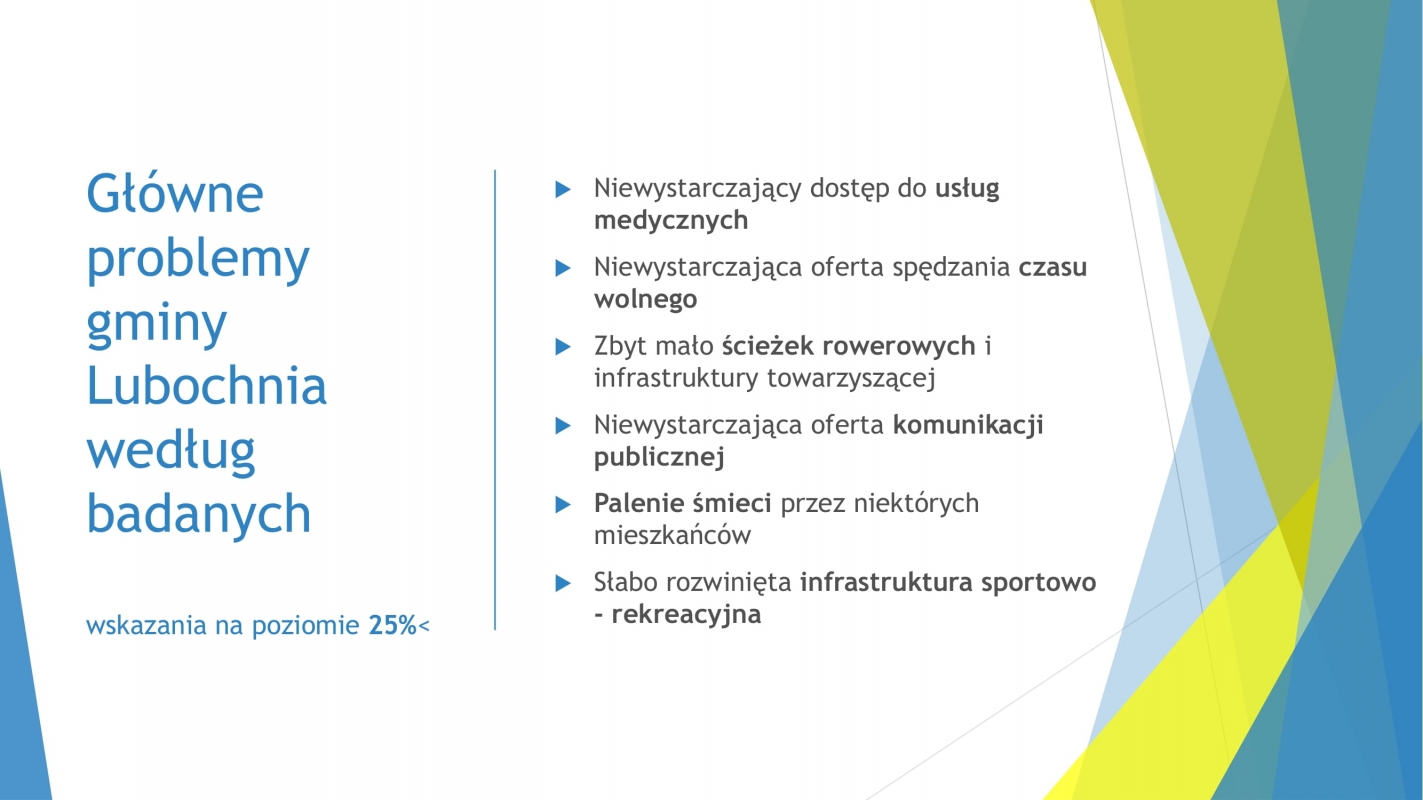 Główne problemy gminy Lubochnia według badanych

wskazania na poziomie 25%<

Niewystarczający dostęp do usług medycznych

Niewystarczająca oferta spędzania czasu wolnego

Zbyt mało ścieżek rowerowych i infrastruktury towarzyszącej

Niewystarczająca oferta komunikacji publicznej

Palenie śmieci przez niektórych mieszkańców

Słabo rozwinięta infrastruktura sportowo - rekreacyjna